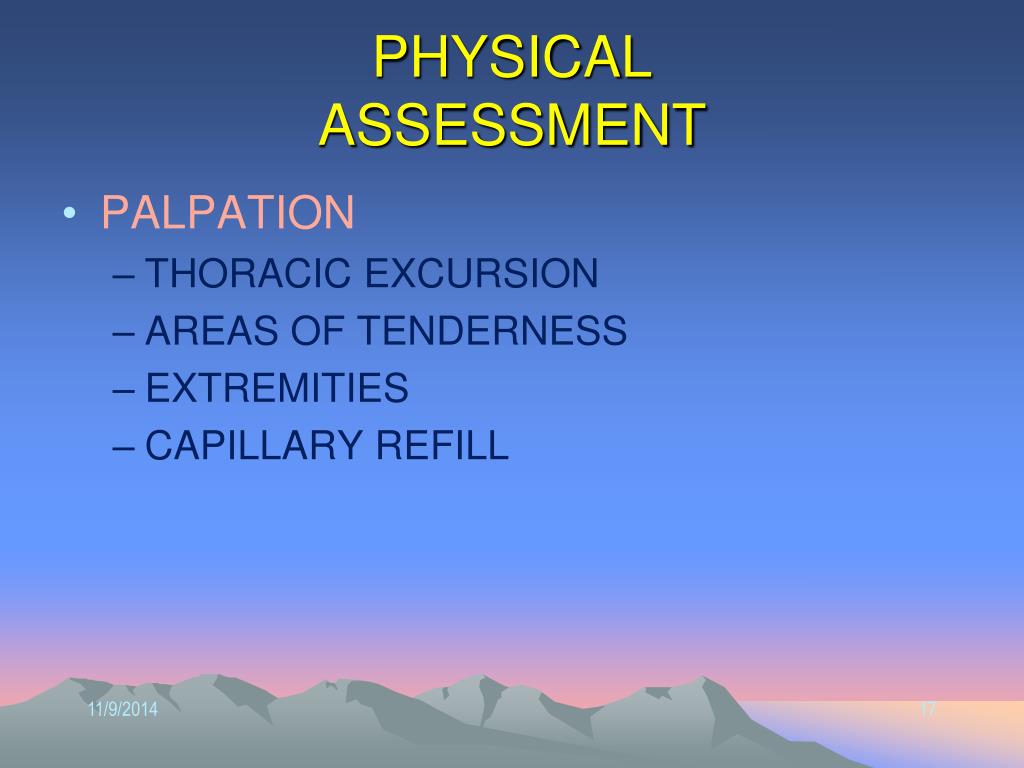 PHYSICAL ASSESSMENT

• PALPATION
– THORACIC EXCURSION
– AREAS OF TENDERNESS
– EXTREMITIES
– CAPILLARY REFILL

11/9/2014

17